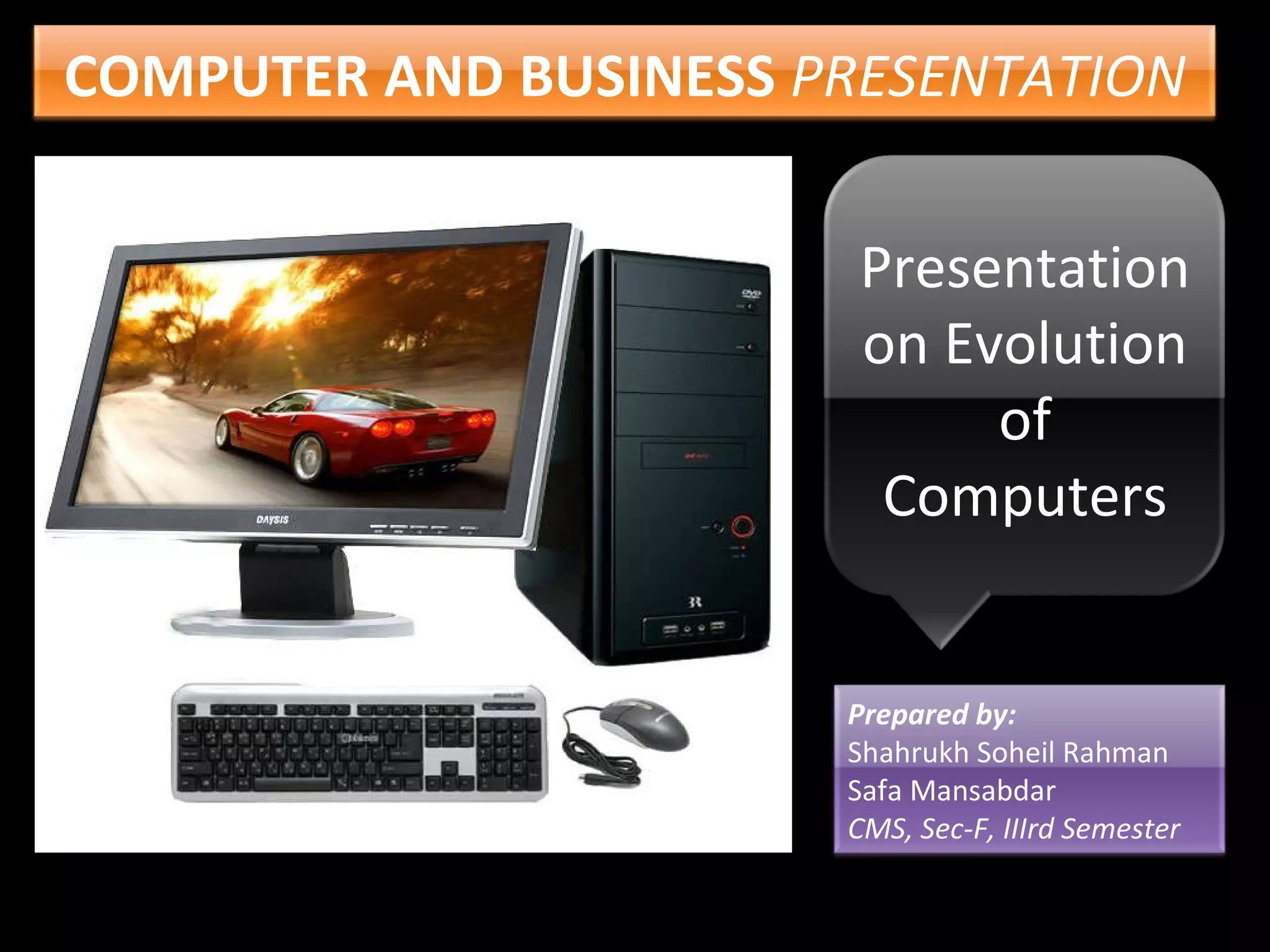 COMPUTER AND BUSINESS PRESENTATION

DAYSIS

DVD

Presentation on Evolution of Computers

Prepared by:
Shahrukh Soheil Rahman
Safa Mansabdar
CMS, Sec-F, IIIrd Semester